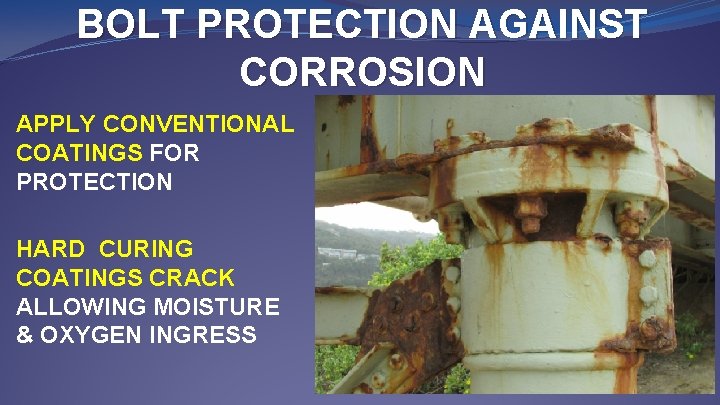 BOLT PROTECTION AGAINST CORROSION

APPLY CONVENTIONAL COATINGS FOR PROTECTION

HARD CURING COATINGS CRACK ALLOWING MOISTURE & OXYGEN INGRESS